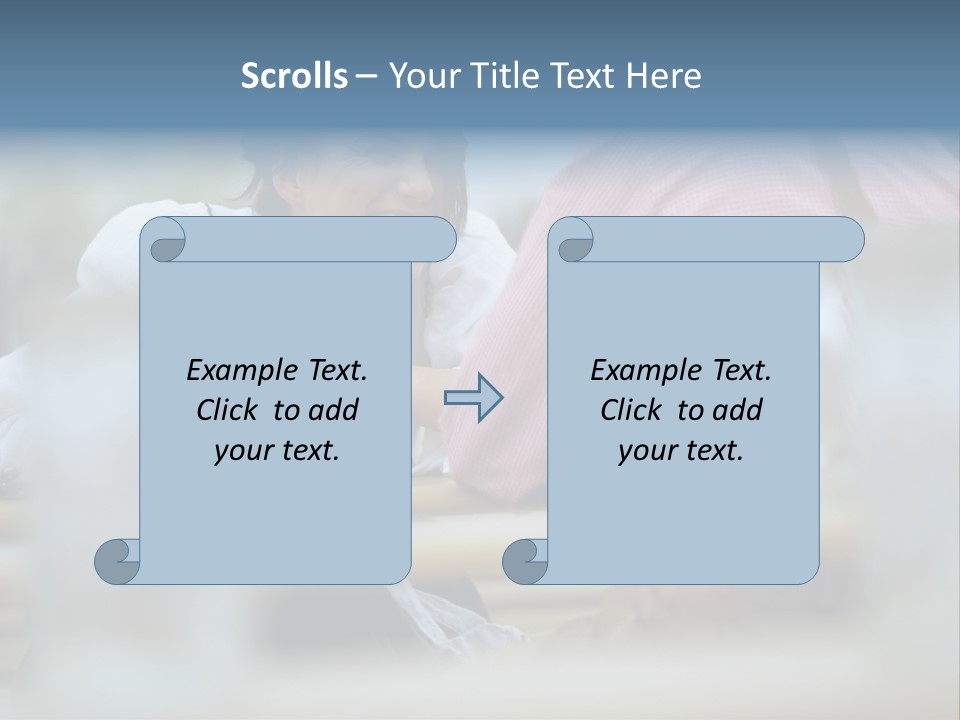 Scrolls – Your Title Text Here

Example Text. Click to add your text.

Example Text. Click to add your text.